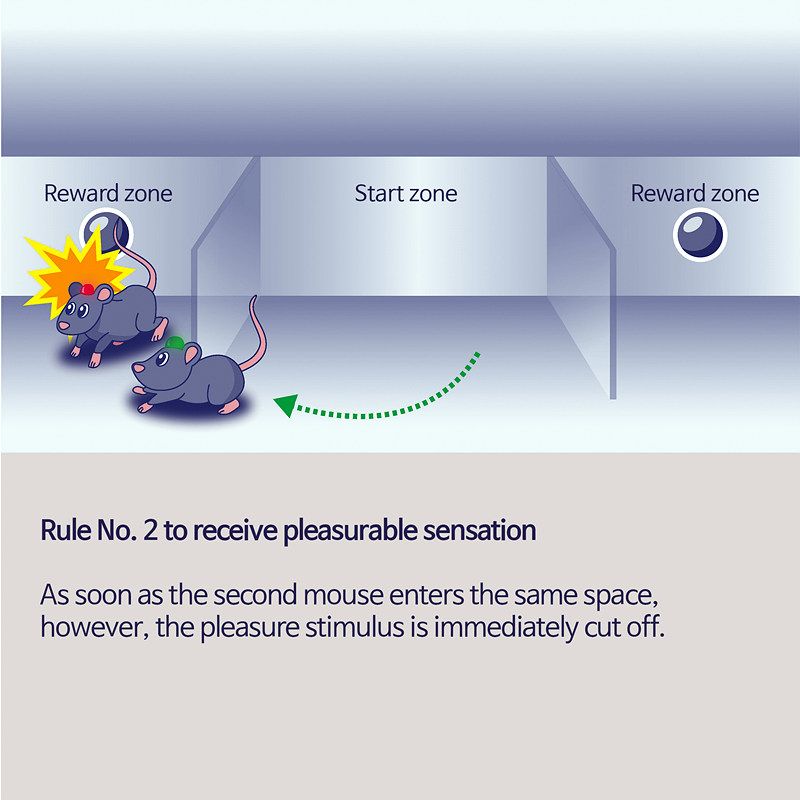 Reward zone

Start zone

Reward zone

Rule No. 2 to receive pleasurable sensation

As soon as the second mouse enters the same space, however, the pleasure stimulus is immediately cut off.